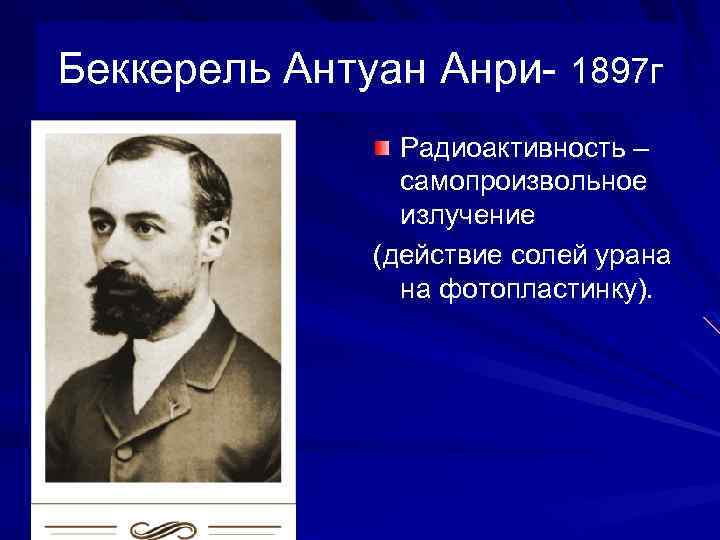 Беккерель Антуан Анри- 1897г

Радиоактивность – самопроизвольное излучение

(действие солей урана на фотопластинку).